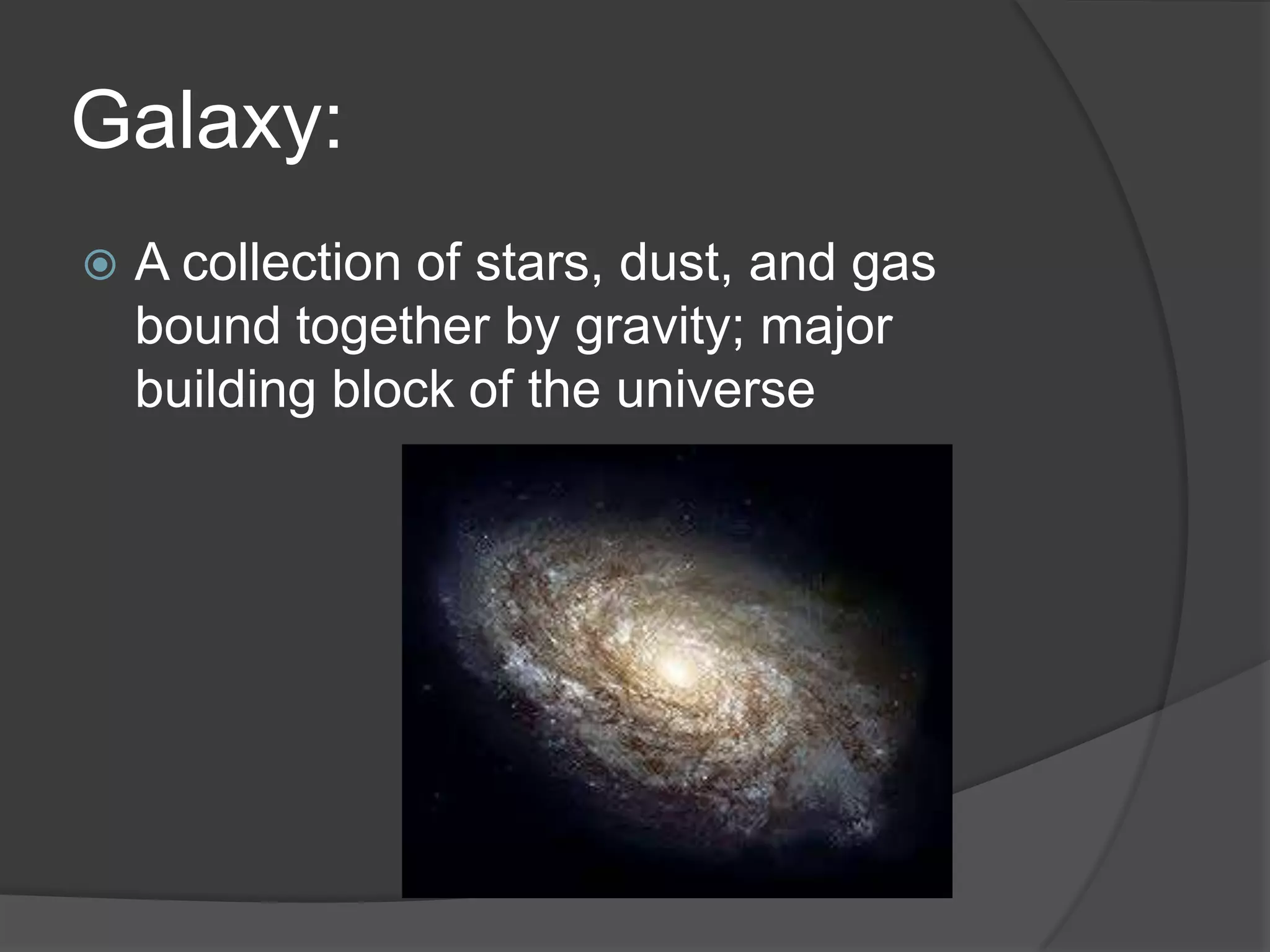 Galaxy:

A collection of stars, dust, and gas bound together by gravity; major building block of the universe